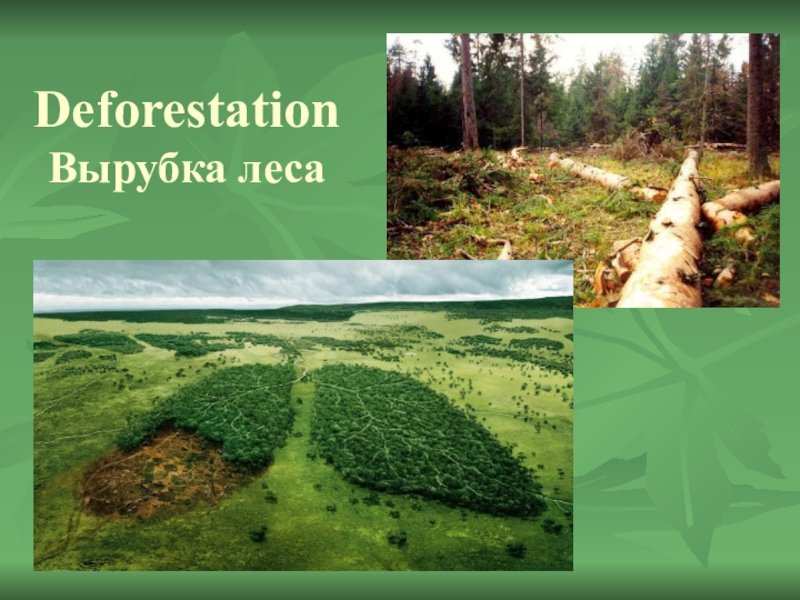 Deforestation
Вырубка леса